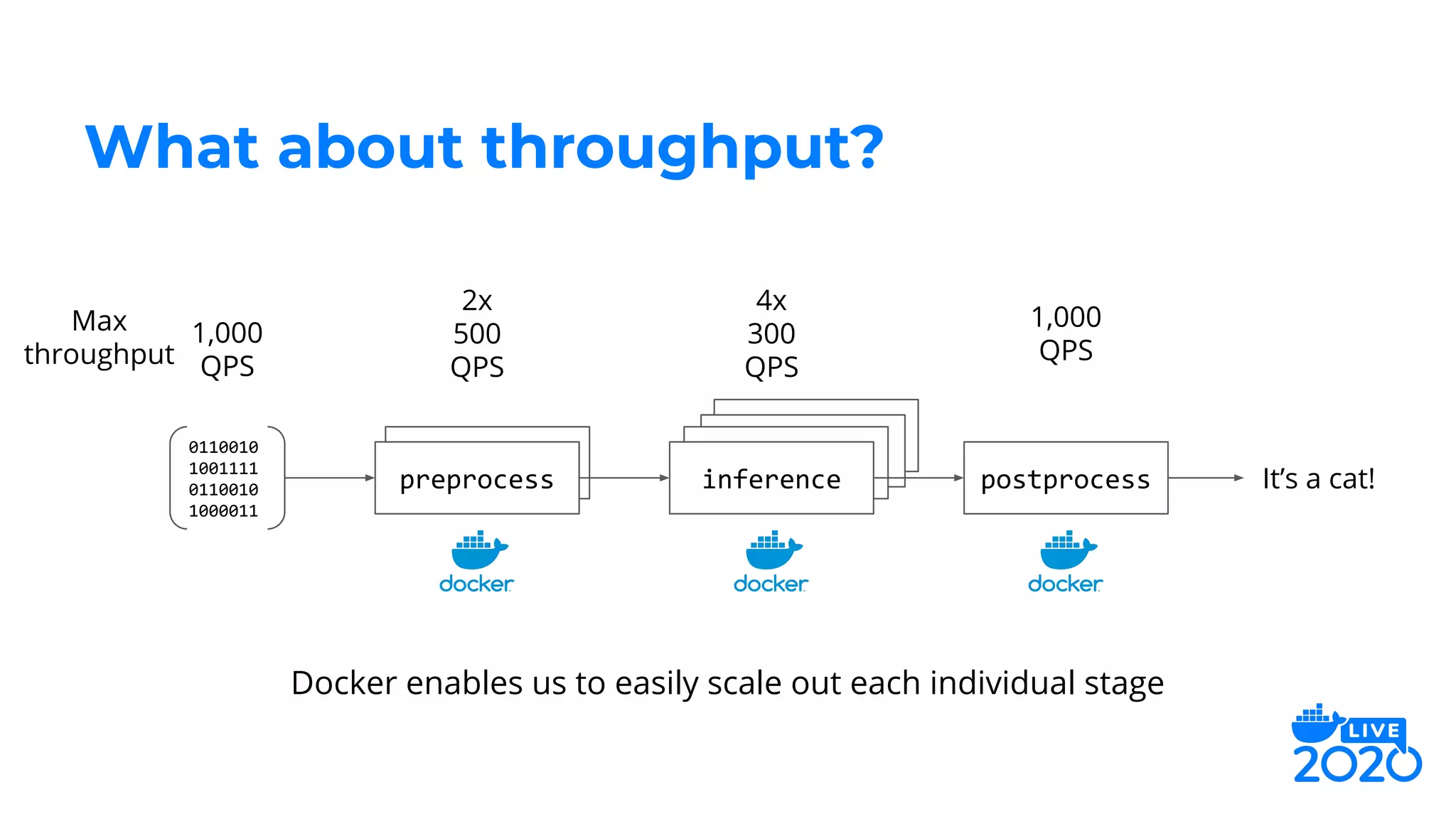 What about throughput?

Max throughput

1,000 QPS

2x 500 QPS

4x 300 QPS

1,000 QPS

0110010
1001111
0110010
1000011

preprocess

inference

postprocess

It's a cat!

docker

docker

docker

Docker enables us to easily scale out each individual stage

LIVE 2020